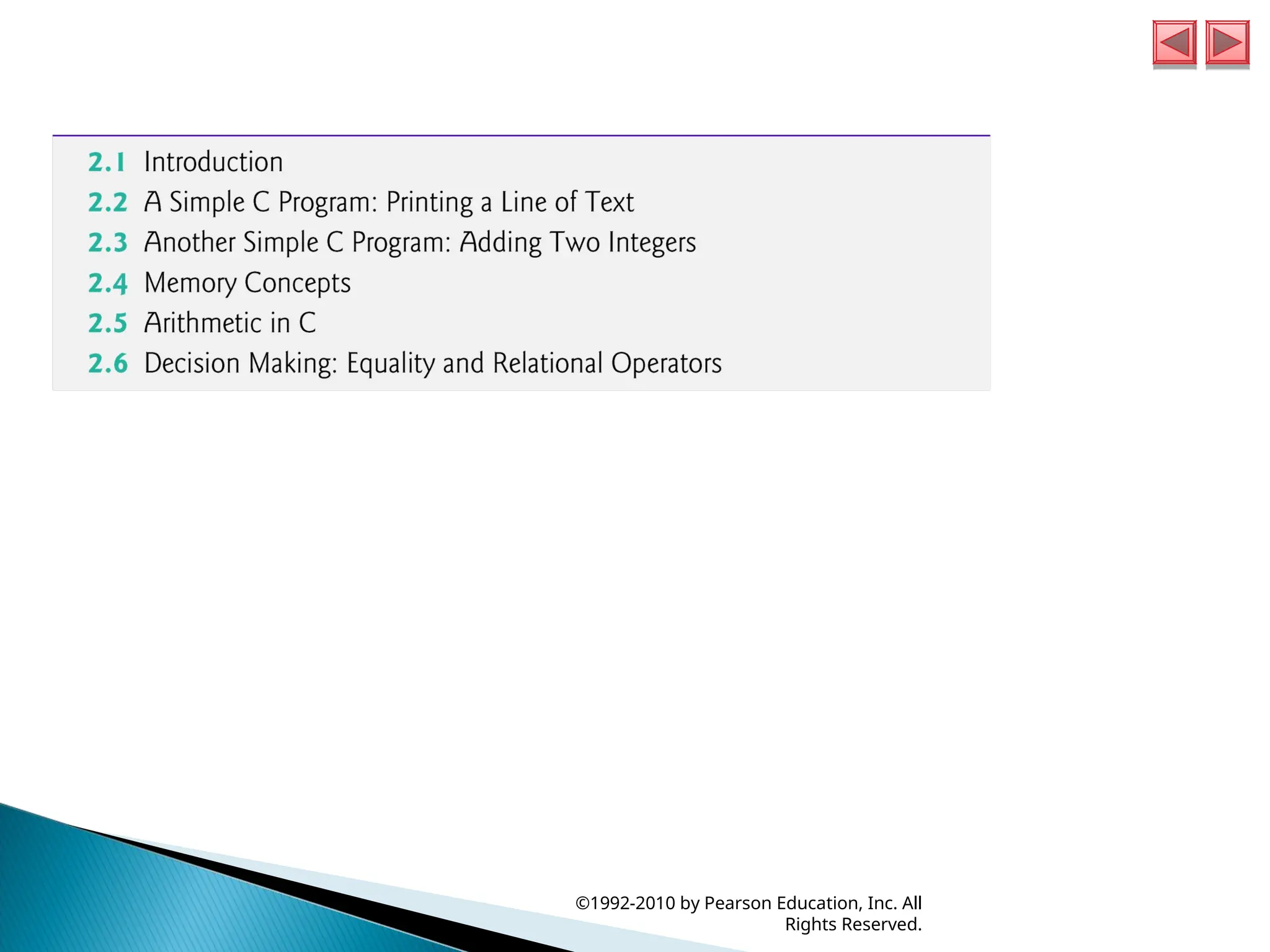 2.1 Introduction
2.2 A Simple C Program: Printing a Line of Text
2.3 Another Simple C Program: Adding Two Integers
2.4 Memory Concepts
2.5 Arithmetic in C
2.6 Decision Making: Equality and Relational Operators

©1992-2010 by Pearson Education, Inc. All Rights Reserved.